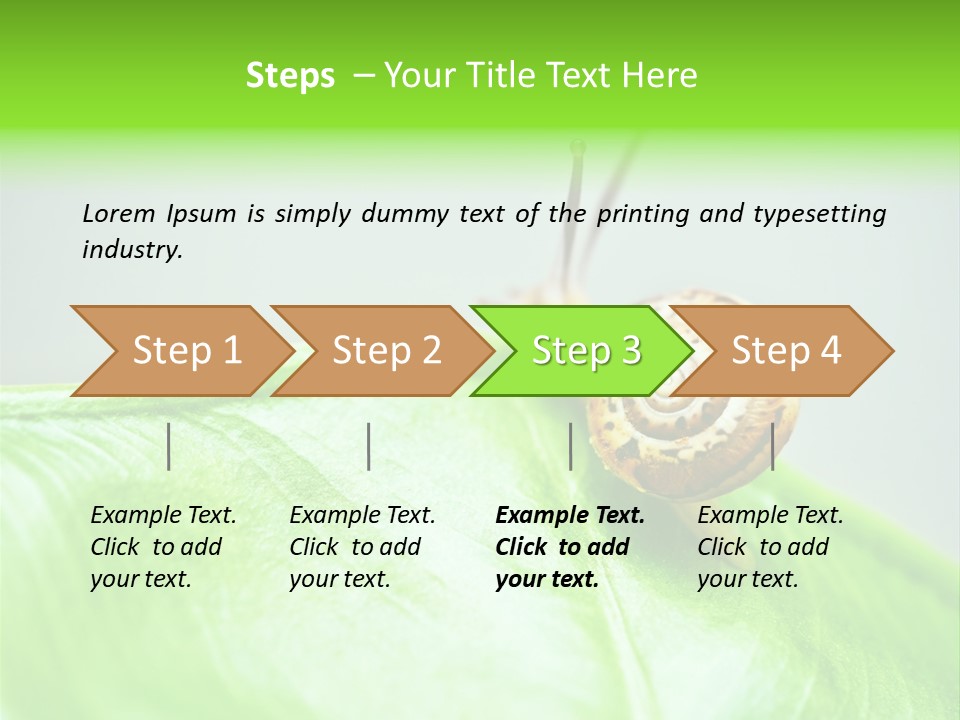 Steps – Your Title Text Here

Lorem Ipsum is simply dummy text of the printing and typesetting industry.

Step 1

Step 2

Step 3

Step 4

Example Text. Click to add your text.

Example Text. Click to add your text.

Example Text. Click to add your text.

Example Text. Click to add your text.